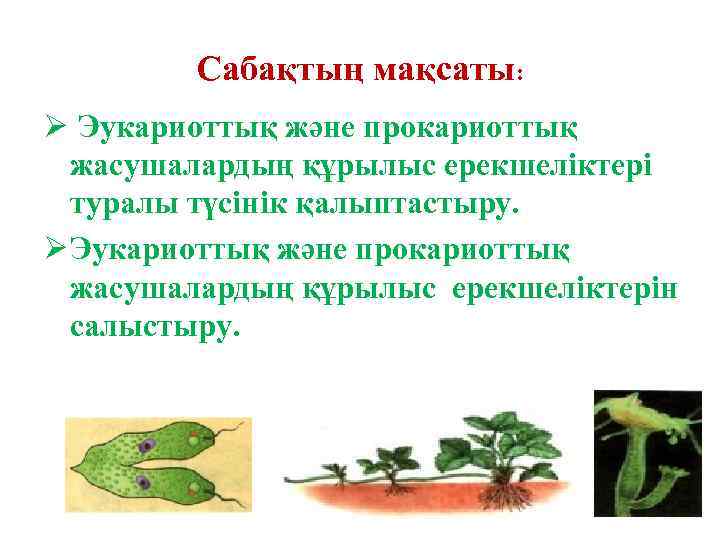 Сабақтың мақсаты:

➢ Эукариоттық және прокариоттық жасушалардың құрылыс ерекшеліктері туралы түсінік қалыптастыру.

➢ Эукариоттық және прокариоттық жасушалардың құрылыс ерекшеліктерін салыстыру.